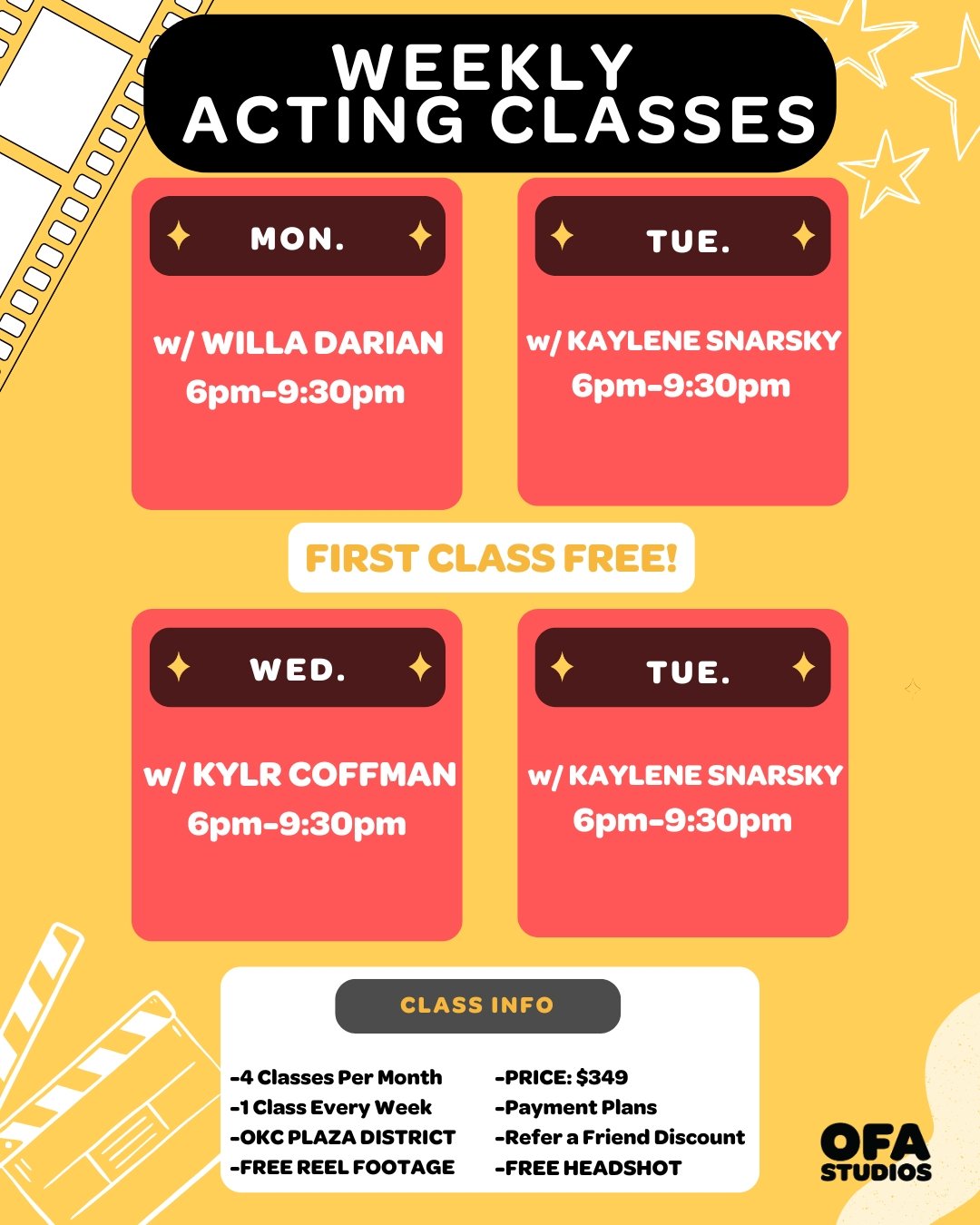 WEEKLY ACTING CLASSES

MON.

w/ WILLA DARIAN
6pm-9:30pm

TUE.

w/ KAYLENE SNARSKY
6pm-9:30pm

FIRST CLASS FREE!

WED.

w/ KYLR COFFMAN
6pm-9:30pm

TUE.

w/ KAYLENE SNARSKY
6pm-9:30pm

CLASS INFO

-4 Classes Per Month
-1 Class Every Week
-OKC PLAZA DISTRICT
-FREE REEL FOOTAGE

-PRICE: $349
-Payment Plans
-Refer a Friend Discount
-FREE HEADSHOT

OFA STUDIOS